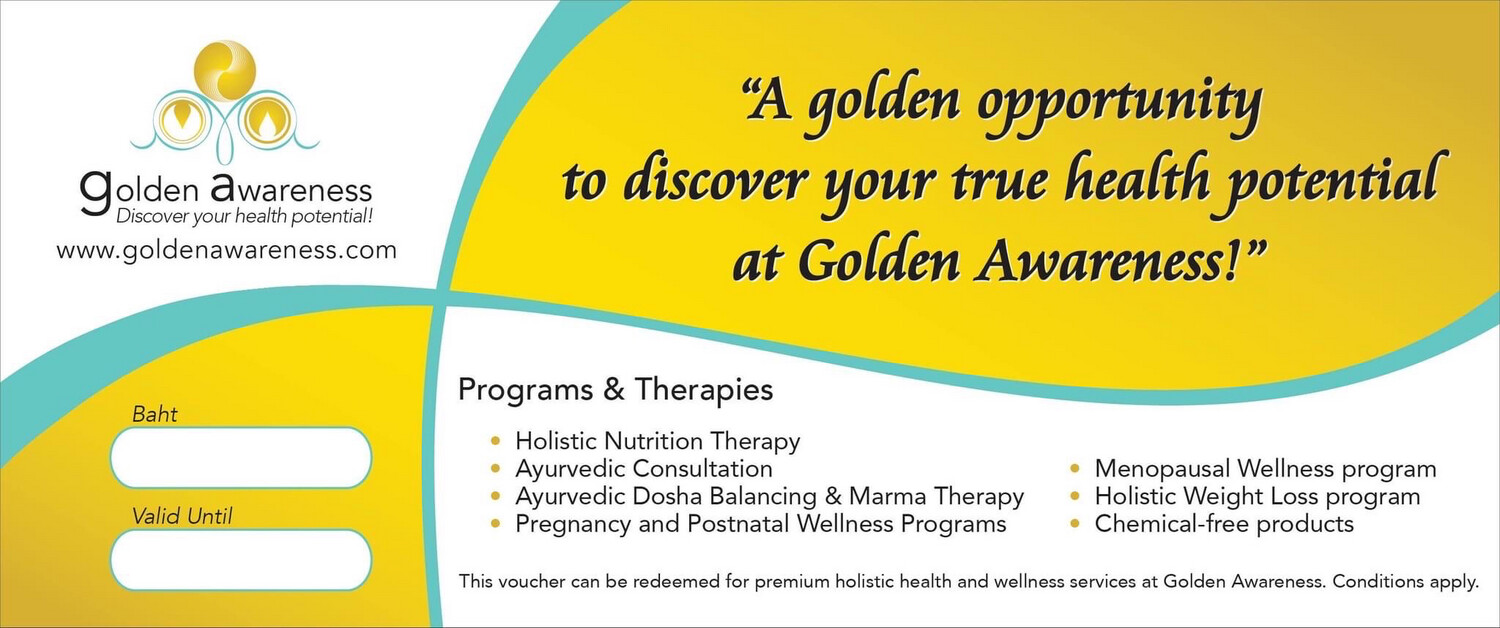 golden awareness
Discover your health potential!
www.goldenawareness.com

"A golden opportunity to discover your true health potential at Golden Awareness!"

Baht

Valid Until

Programs & Therapies

- Holistic Nutrition Therapy
- Ayurvedic Consultation
- Ayurvedic Dosha Balancing & Marma Therapy
- Pregnancy and Postnatal Wellness Programs

- Menopausal Wellness program
- Holistic Weight Loss program
- Chemical-free products

This voucher can be redeemed for premium holistic health and wellness services at Golden Awareness. Conditions apply.